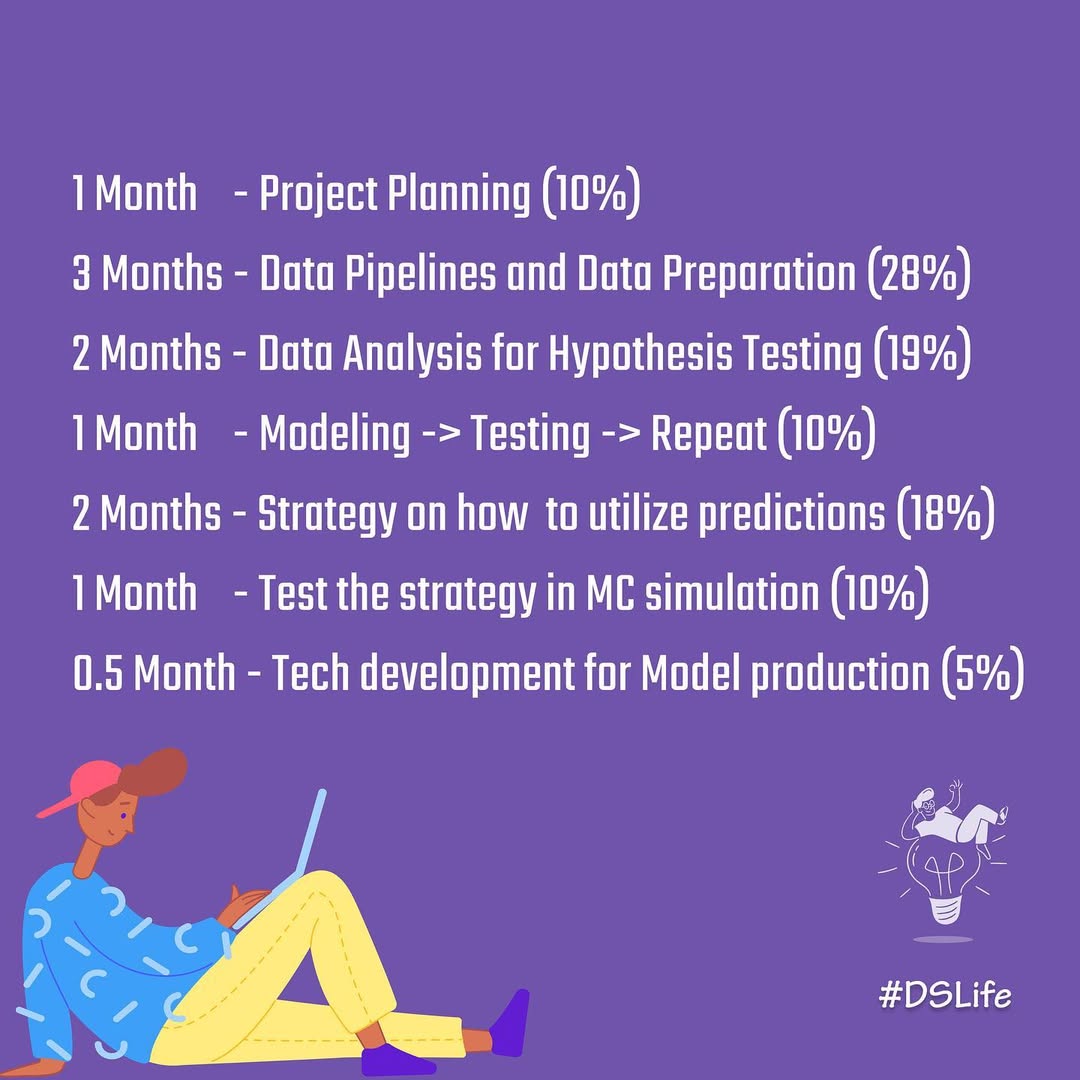 1 Month - Project Planning (10%)
3 Months - Data Pipelines and Data Preparation (28%)
2 Months - Data Analysis for Hypothesis Testing (19%)
1 Month - Modeling -> Testing -> Repeat (10%)
2 Months - Strategy on how to utilize predictions (18%)
1 Month - Test the strategy in MC simulation (10%)
0.5 Month - Tech development for Model production (5%)

#DSLife